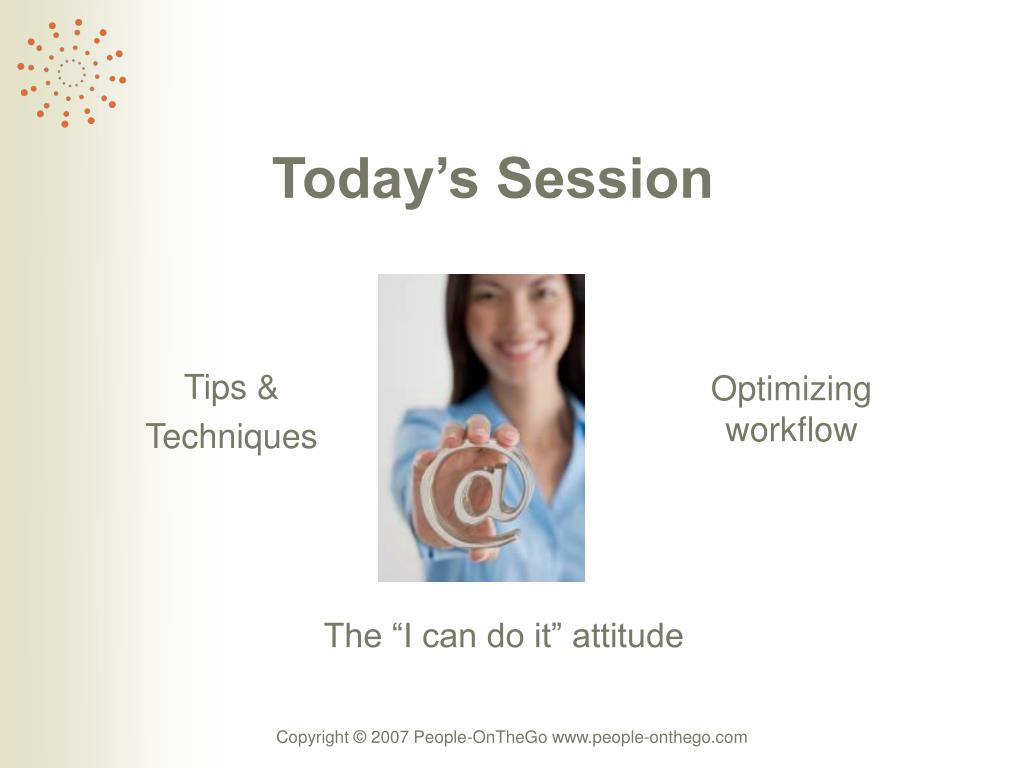 Today’s Session

Tips & Techniques

@

Optimizing workflow

The “I can do it” attitude

Copyright © 2007 People-OnTheGo www.people-onthego.com